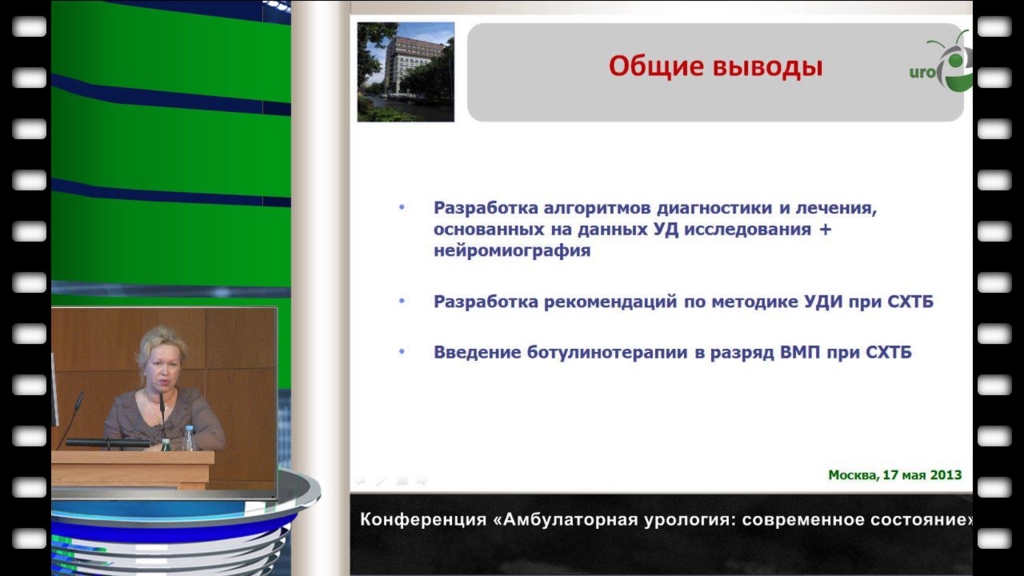 Общие выводы

uro

• Разработка алгоритмов диагностики и лечения, основанных на данных УД исследования + нейромиография

• Разработка рекомендаций по методике УДИ при СХТБ

• Введение ботулинотерапии в разряд ВМП при СХТБ

Москва, 17 мая 2013

Конференция «Амбулаторная урология: современное состояние»